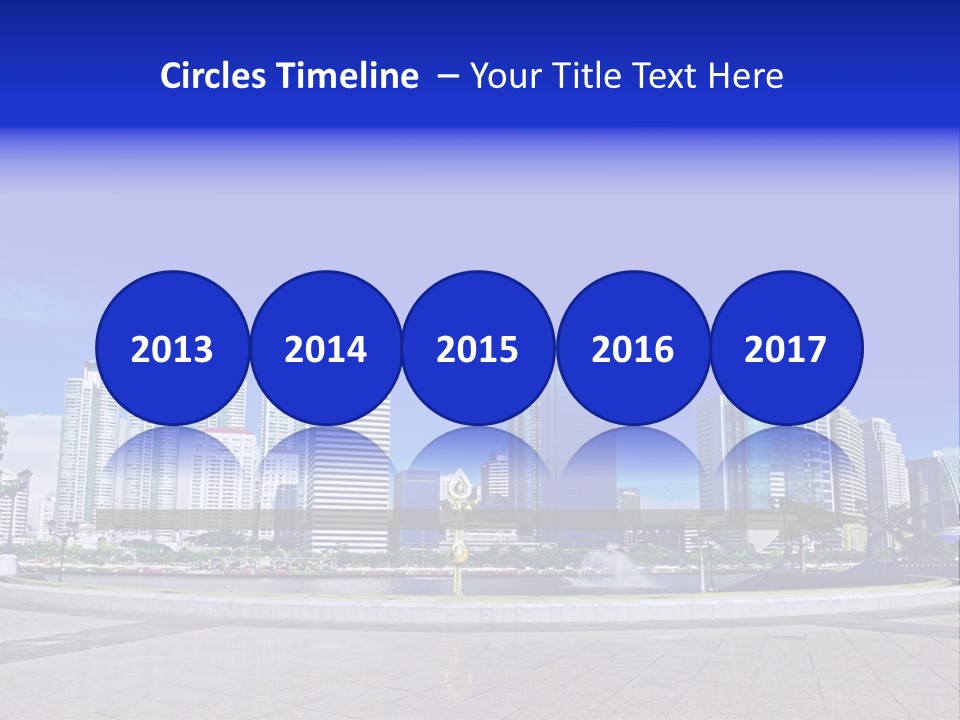 Circles Timeline – Your Title Text Here

2013 2014 2015 2016 2017